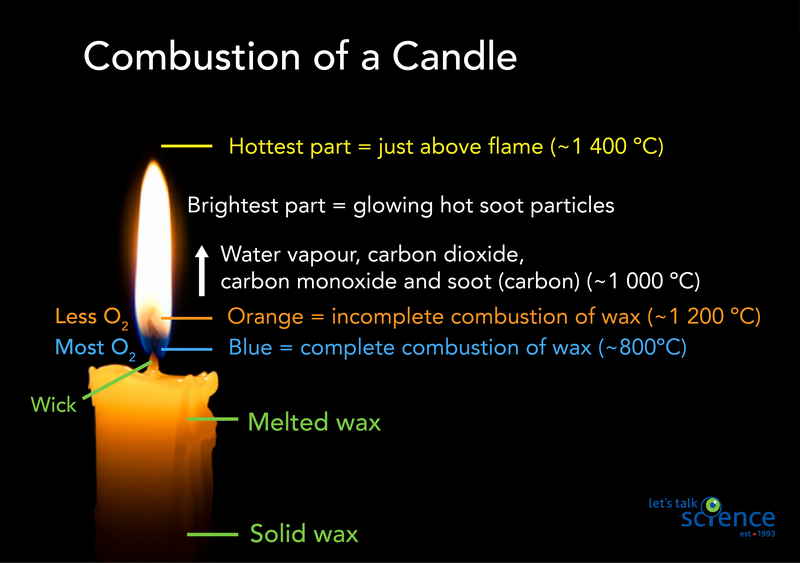 Combustion of a Candle

Hottest part = just above flame (~1 400 °C)

Brightest part = glowing hot soot particles

Water vapour, carbon dioxide, carbon monoxide and soot (carbon) (~1 000 °C)

Less $O_2$

Orange = incomplete combustion of wax (~1 200 °C)

Most $O_2$

Blue = complete combustion of wax (~800°C)

Wick

Melted wax

Solid wax

let's talk science est • 1993